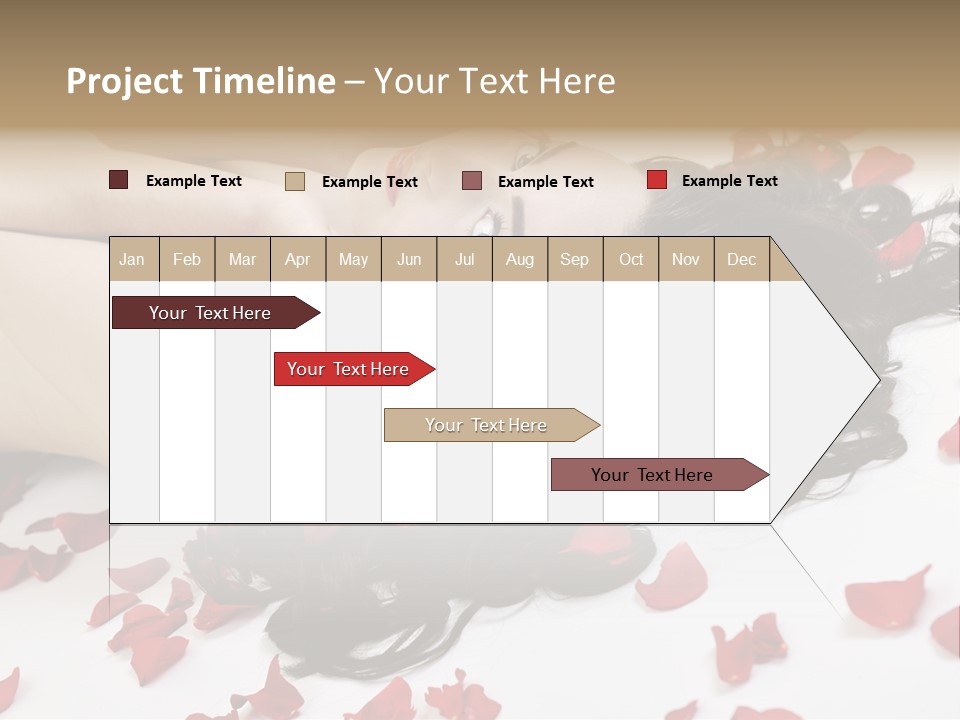 Project Timeline – Your Text Here

Example Text
Example Text
Example Text
Example Text

| Jan | Feb | Mar | Apr | May | Jun | Jul | Aug | Sep | Oct | Nov | Dec |
|---|---|---|---|---|---|---|---|---|---|---|---|

Your Text Here
Your Text Here
Your Text Here
Your Text Here